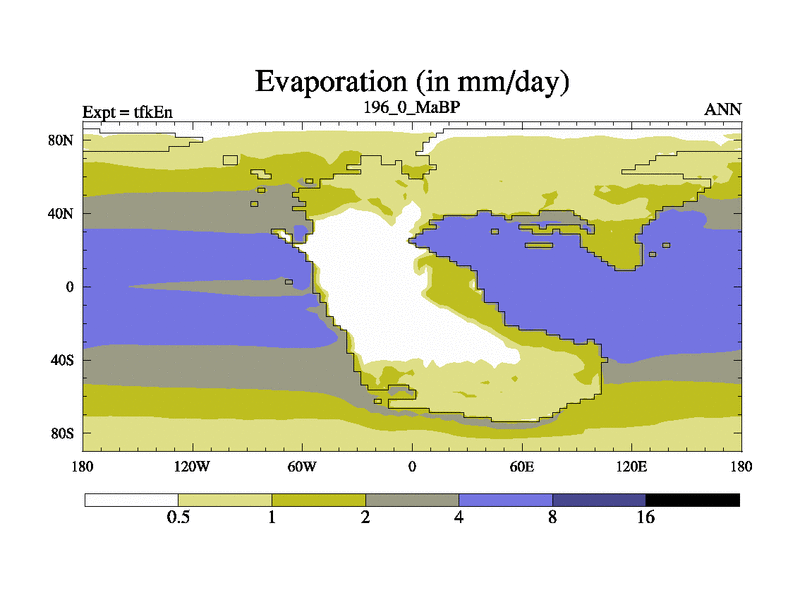 Evaporation (in mm/day)

Expt = tfkEn

196_0_MaBP

ANN

80N
40N
0
40S
80S

180 120W 60W 0 60E 120E 180

0.5 1 2 4 8 16